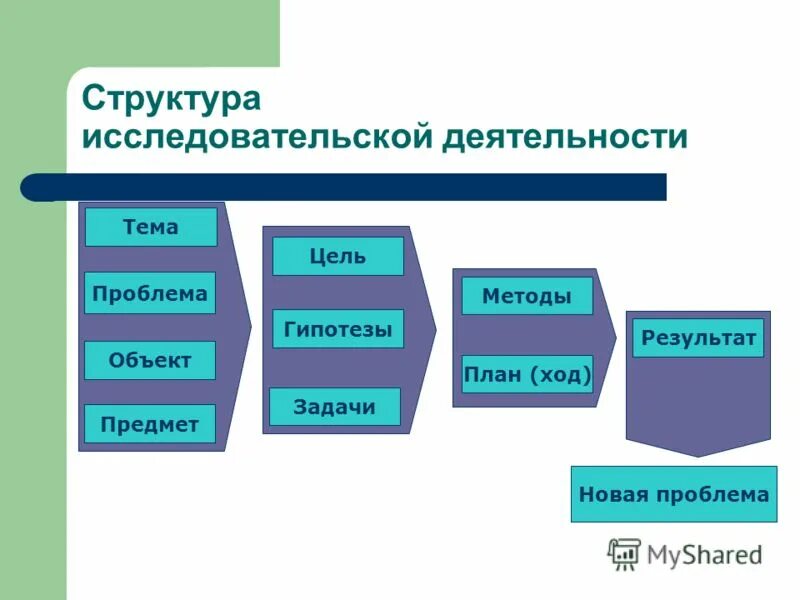 Структура исследовательской деятельности

Тема

Проблема

Объект

Предмет

Цель

Гипотезы

Задачи

Методы

План (ход)

Результат

Новая проблема

MyShared